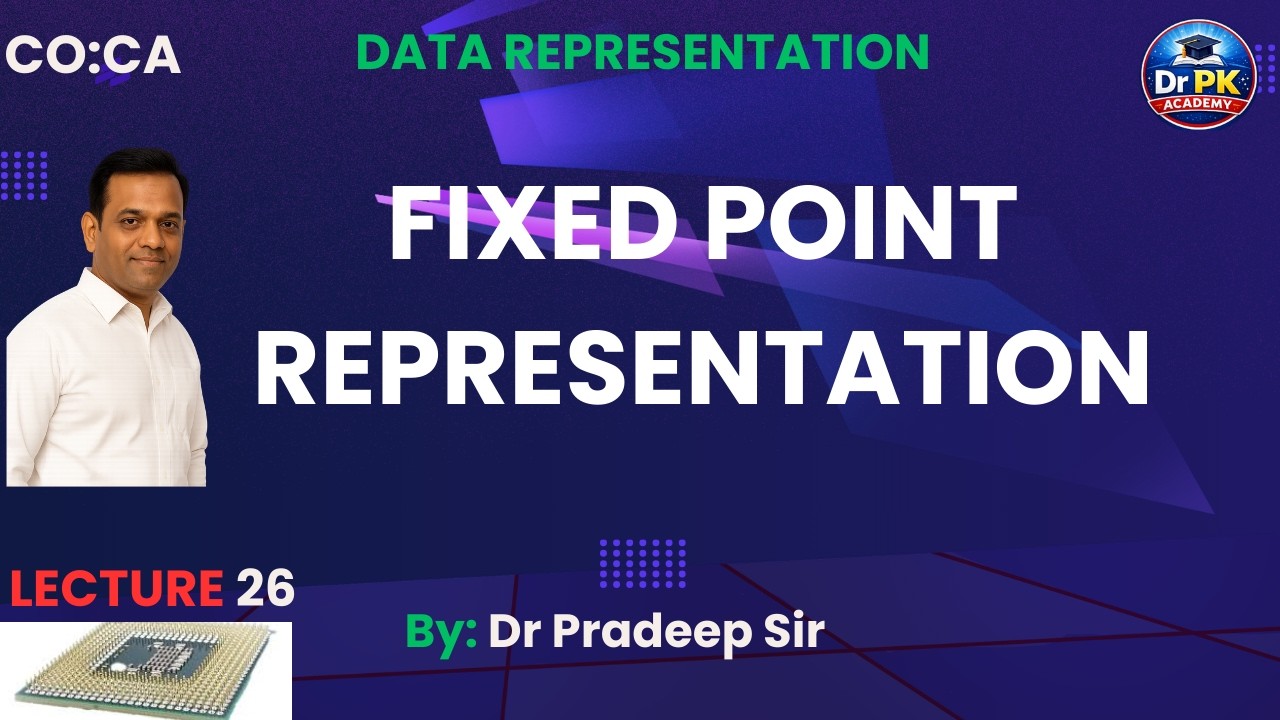 CO:CA

DATA REPRESENTATION

Dr PK ACADEMY

FIXED POINT REPRESENTATION

LECTURE 26

By: Dr Pradeep Sir